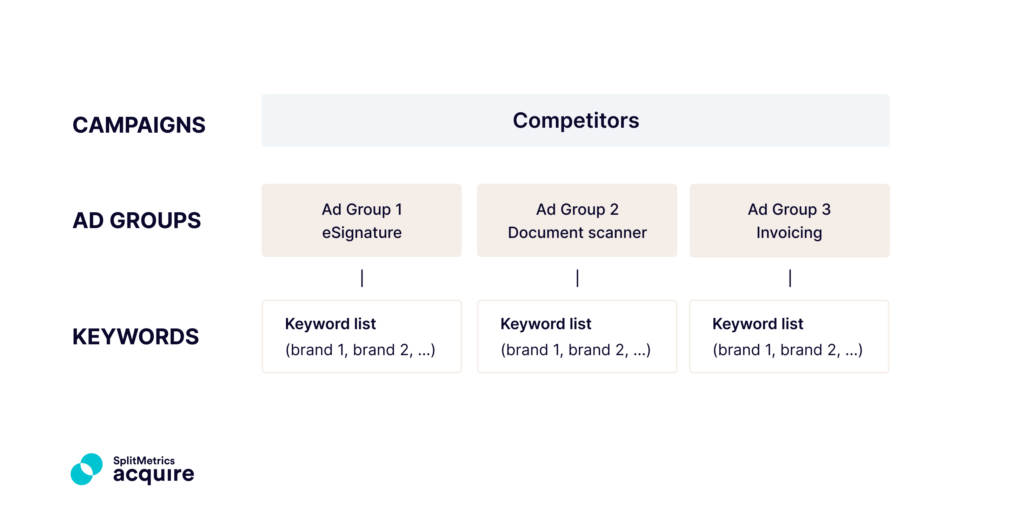 CAMPAIGNS

Competitors

AD GROUPS

Ad Group 1
eSignature

Ad Group 2
Document scanner

Ad Group 3
Invoicing

KEYWORDS

Keyword list
(brand 1, brand 2, ...)

Keyword list
(brand 1, brand 2, ...)

Keyword list
(brand 1, brand 2, ...)

SplitMetrics
acquire